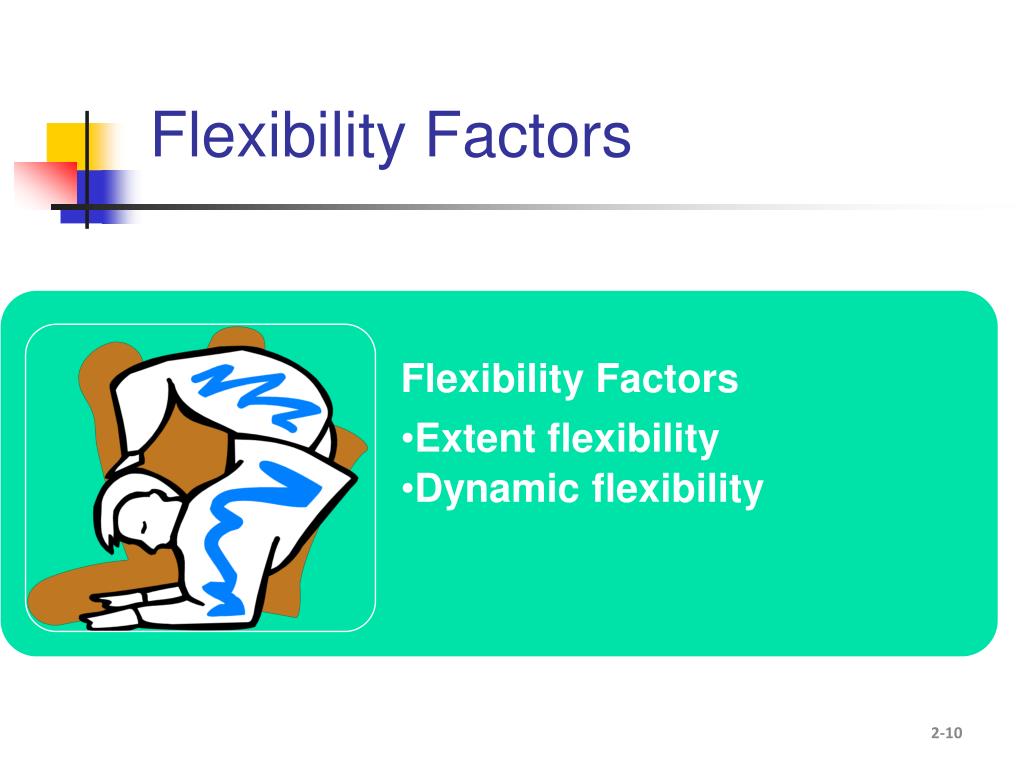 Flexibility Factors

Flexibility Factors

•Extent flexibility
•Dynamic flexibility

2-10